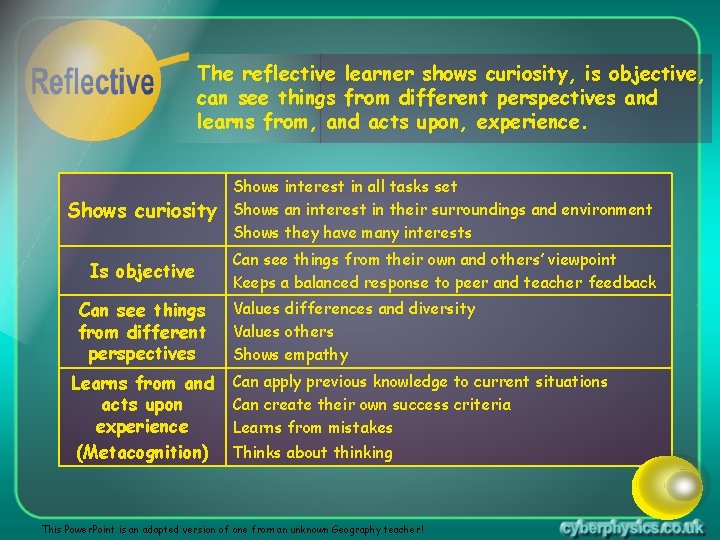 Reflective

The reflective learner shows curiosity, is objective, can see things from different perspectives and learns from, and acts upon, experience.

| Shows curiosity | Shows interest in all tasks set<br>Shows an interest in their surroundings and environment<br>Shows they have many interests |
|---|---|
| Is objective | Can see things from their own and others' viewpoint<br>Keeps a balanced response to peer and teacher feedback |
| Can see things from different perspectives | Values differences and diversity<br>Values others<br>Shows empathy |
| Learns from and acts upon experience (Metacognition) | Can apply previous knowledge to current situations<br>Can create their own success criteria<br>Learns from mistakes<br>Thinks about thinking |

This PowerPoint is an adapted version of one from an unknown Geography teacher!

cyberphysics.co.uk